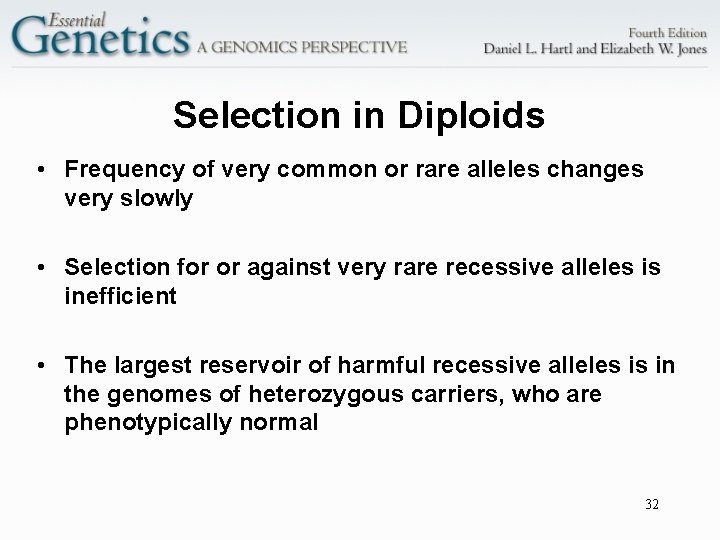 Essential Genetics A GENOMICS PERSPECTIVE

Fourth Edition
Daniel L. Hartl and Elizabeth W. Jones

Selection in Diploids

• Frequency of very common or rare alleles changes very slowly

• Selection for or against very rare recessive alleles is inefficient

• The largest reservoir of harmful recessive alleles is in the genomes of heterozygous carriers, who are phenotypically normal

32